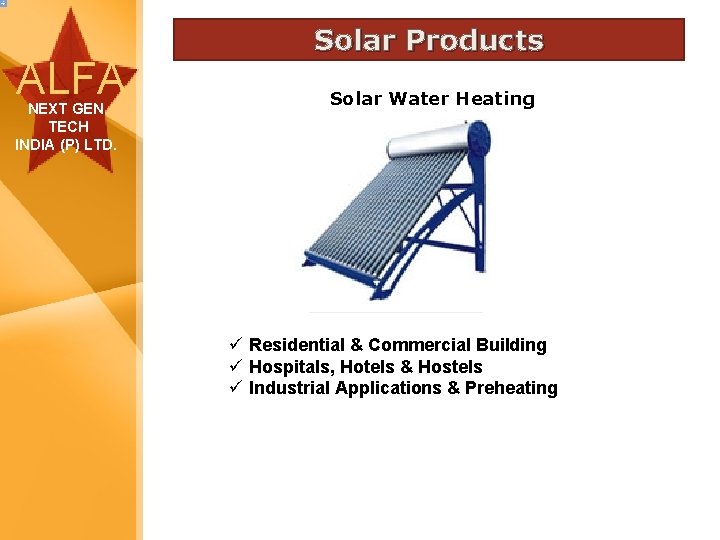 ALFA
NEXT GEN.
TECH
INDIA (P) LTD.

Solar Products

Solar Water Heating

✓ Residential & Commercial Building
✓ Hospitals, Hotels & Hostels
✓ Industrial Applications & Preheating